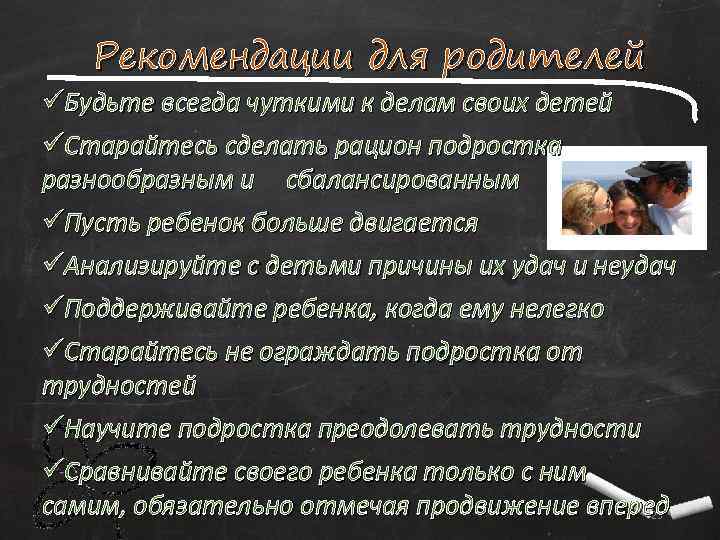 Рекомендации для родителей

✓Будьте всегда чуткими к делам своих детей

✓Старайтесь сделать рацион подростка разнообразным и сбалансированным

✓Пусть ребенок больше двигается

✓Анализируйте с детьми причины их удач и неудач

✓Поддерживайте ребенка, когда ему нелегко

✓Старайтесь не ограждать подростка от трудностей

✓Научите подростка преодолевать трудности

✓Сравнивайте своего ребенка только с ним самим, обязательно отмечая продвижение вперед